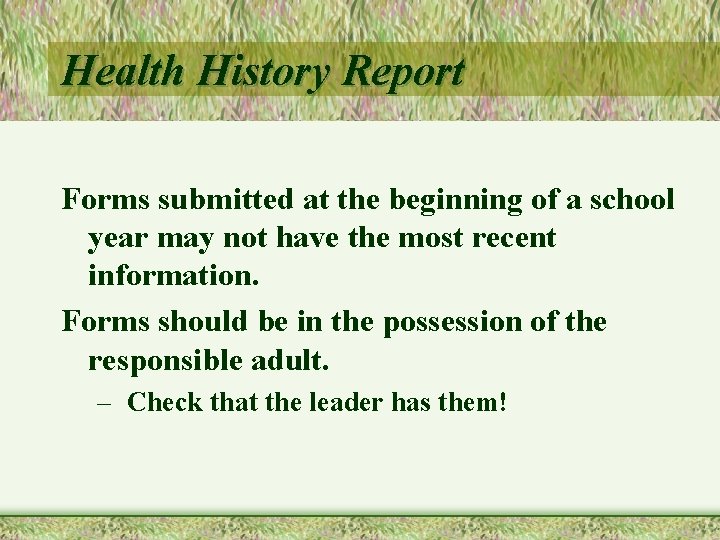 Health History Report

Forms submitted at the beginning of a school year may not have the most recent information.

Forms should be in the possession of the responsible adult.

– Check that the leader has them!